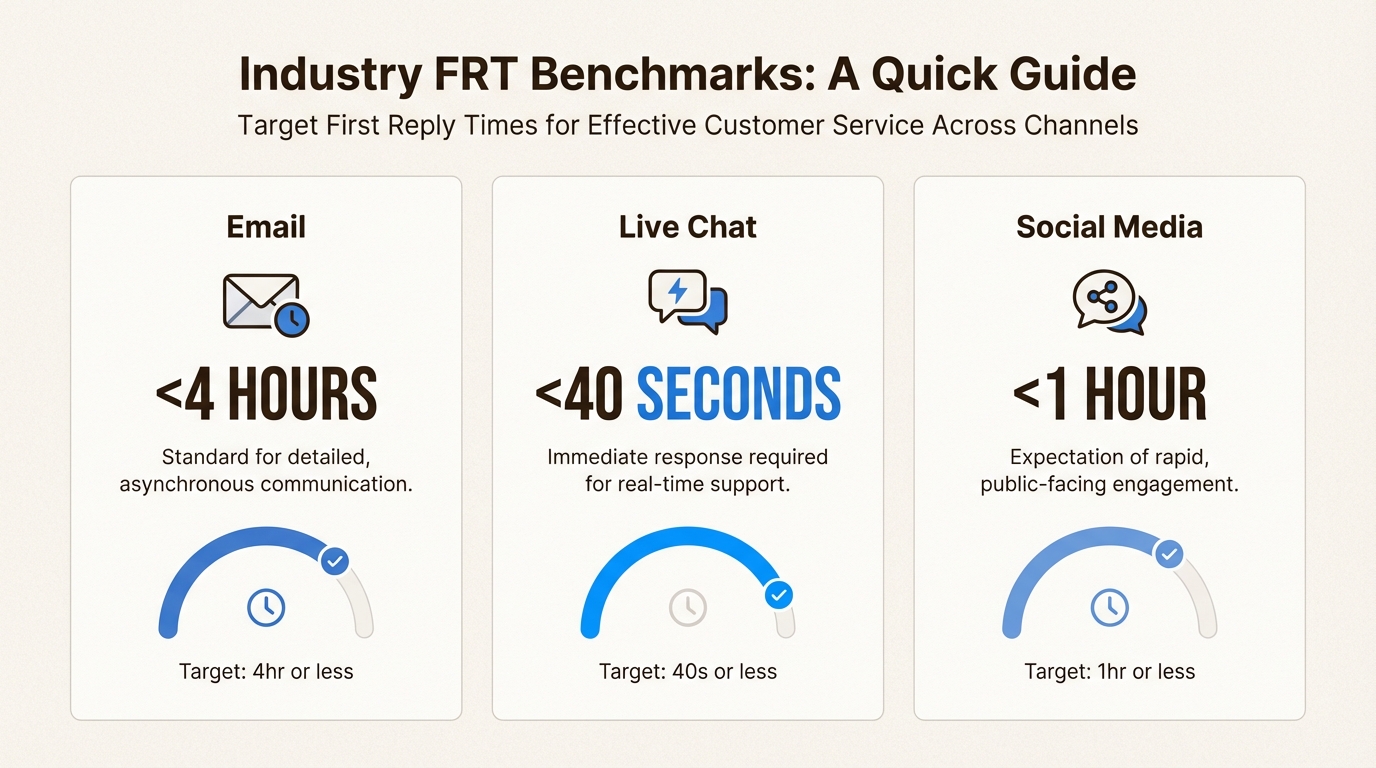 Industry FRT Benchmarks: A Quick Guide

Target First Reply Times for Effective Customer Service Across Channels

Email

<4 HOURS

Standard for detailed, asynchronous communication.

Target: 4hr or less

Live Chat

<40 SECONDS

Immediate response required for real-time support.

Target: 40s or less

Social Media

<1 HOUR

Expectation of rapid, public-facing engagement.

Target: 1hr or less